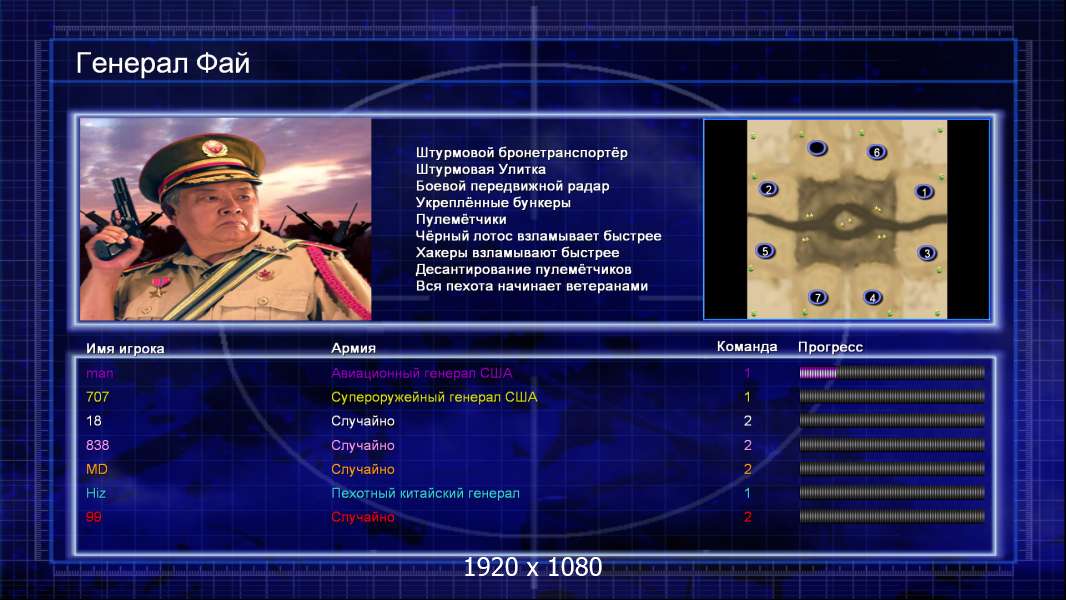 Генерал Фай

Штурмовой бронетранспортёр
Штурмовая Улитка
Боевой передвижной радар
Укреплённые бункеры
Пулемётчики
Чёрный лотос взламывает быстрее
Хакеры взламывают быстрее
Десантирование пулемётчиков
Вся пехота начинает ветеранами

6
2
1
5
3
7
4

| Имя игрока | Армия | Команда | Прогресс |
|---|---|---|---|
| man | Авиационный генерал США | 1 | |
| 707 | Супероружейный генерал США | 1 | |
| 18 | Случайно | 2 | |
| 838 | Случайно | 2 | |
| MD | Случайно | 2 | |
| Hiz | Пехотный китайский генерал | 1 | |
| 99 | Случайно | 2 | |

1920 x 1080